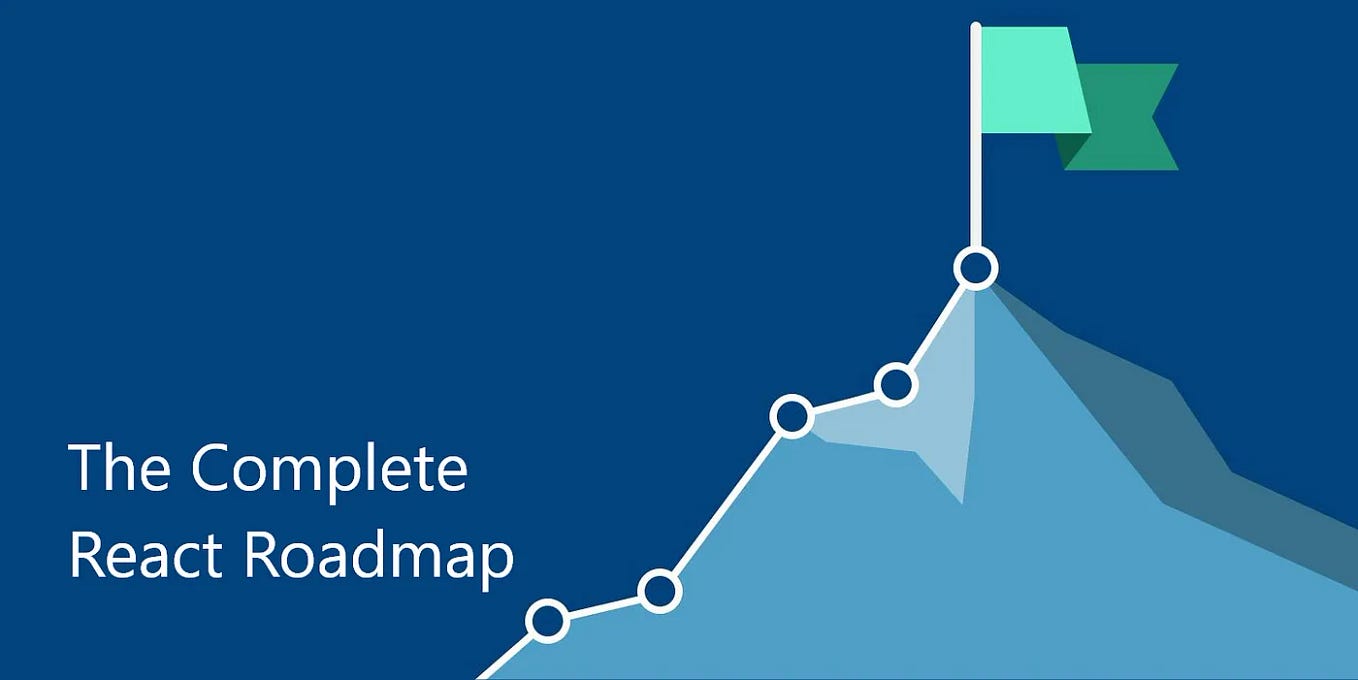 The Complete
React Roadmap